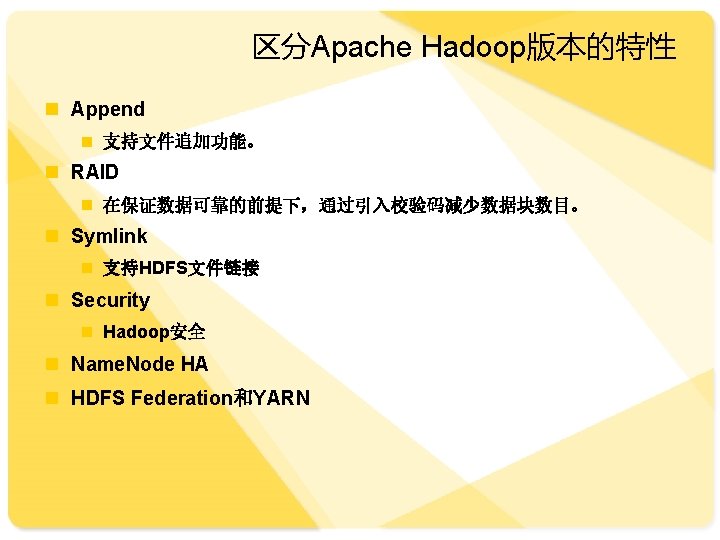 区分Apache Hadoop版本的特性

Append
支持文件追加功能。
RAID
在保证数据可靠的前提下，通过引入校验码减少数据块数目。
Symlink
支持HDFS文件链接
Security
Hadoop安全
NameNode HA
HDFS Federation和YARN